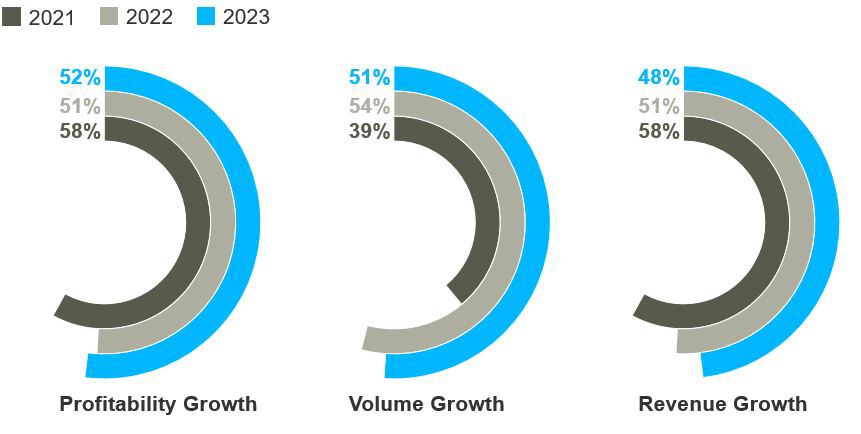 2021 2022 2023

52%
51%
58%
Profitability Growth

51%
54%
39%
Volume Growth

48%
51%
58%
Revenue Growth